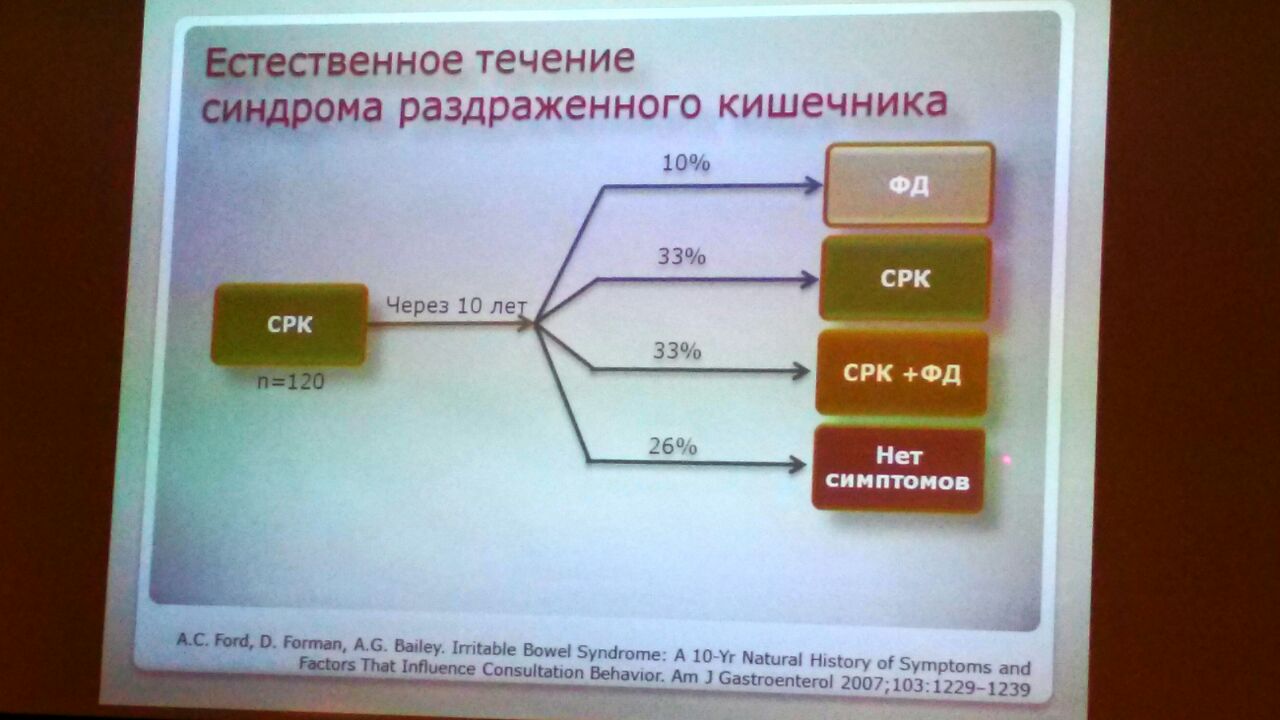 Естественное течение синдрома раздраженного кишечника

СРК
n=120

Через 10 лет

10%
ФД

33%
СРК

33%
СРК +ФД

26%
Нет симптомов

A.C. Ford, D. Forman, A.G. Bailey. Irritable Bowel Syndrome: A 10-Yr Natural History of Symptoms and Factors That Influence Consultation Behavior. Am J Gastroenterol 2007;103:1229–1239